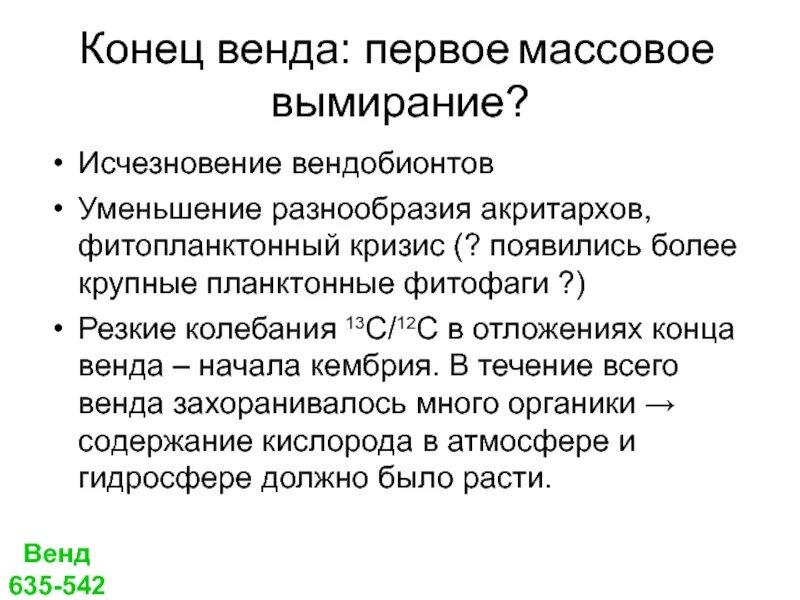 Конец венда: первое массовое вымирание?

• Исчезновение вендобионтов
• Уменьшение разнообразия акритархов, фитопланктонный кризис (? появились более крупные планктонные фитофаги ?)
• Резкие колебания $^{13}C/^{12}C$ в отложениях конца венда – начала кембрия. В течение всего венда захоранивалось много органики → содержание кислорода в атмосфере и гидросфере должно было расти.

Венд
635-542